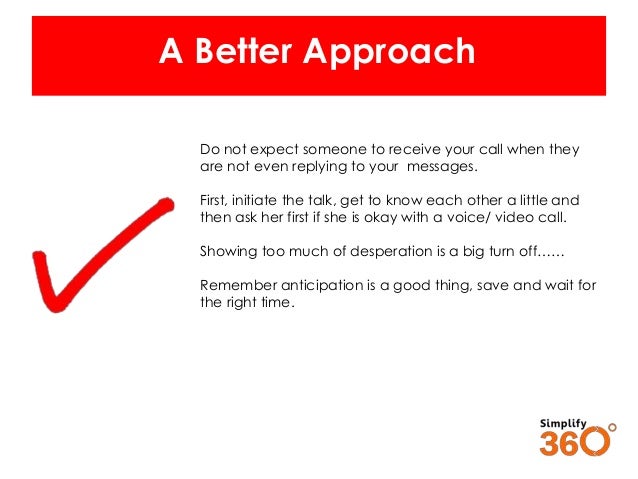 A Better Approach

Do not expect someone to receive your call when they are not even replying to your messages.

First, initiate the talk, get to know each other a little and then ask her first if she is okay with a voice/ video call.

Showing too much of desperation is a big turn off……

Remember anticipation is a good thing, save and wait for the right time.

Simplify
360°